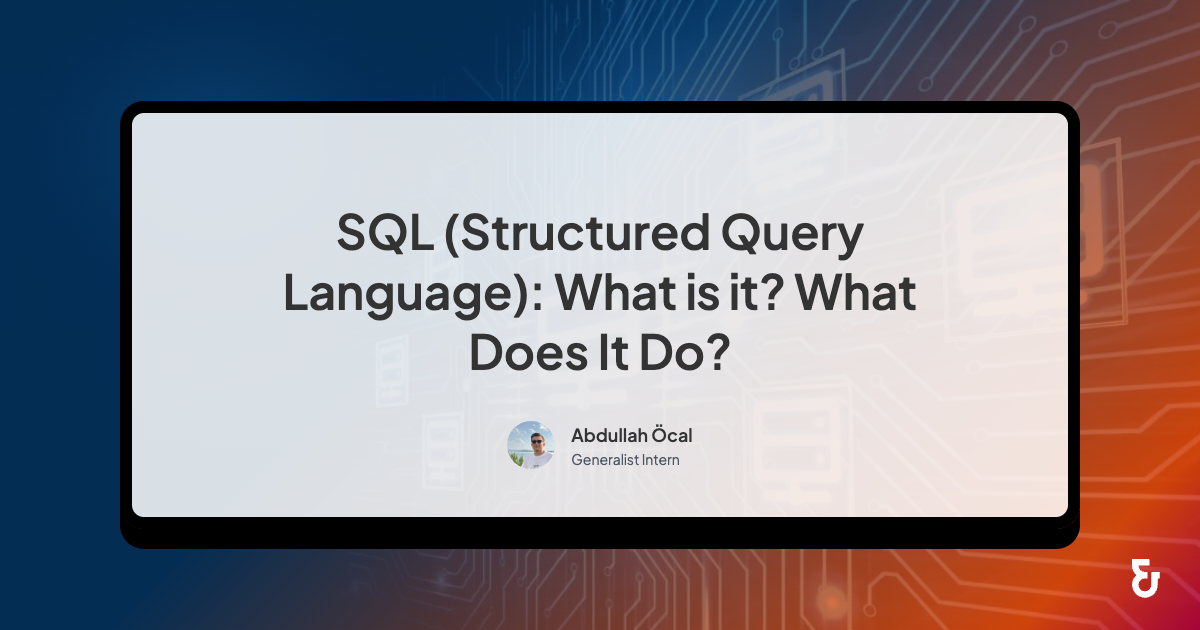 SQL (Structured Query Language): What is it? What Does It Do?

Abdullah Öcal
Generalist Intern